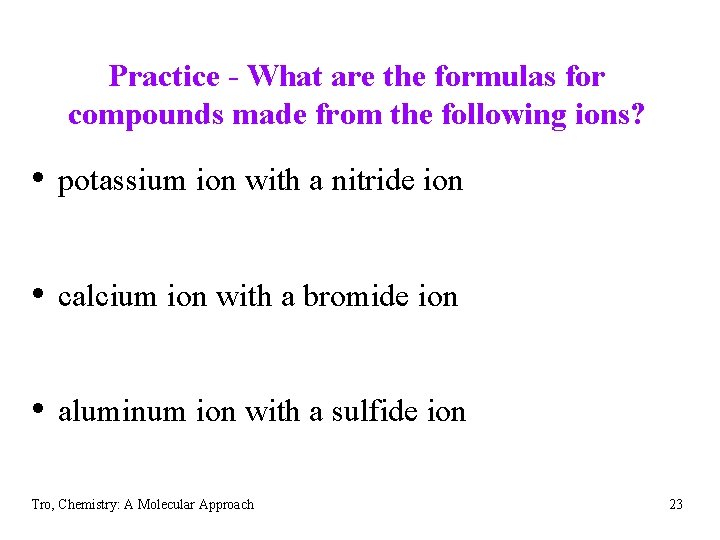 Practice - What are the formulas for compounds made from the following ions?

• potassium ion with a nitride ion

• calcium ion with a bromide ion

• aluminum ion with a sulfide ion

Tro, Chemistry: A Molecular Approach

23